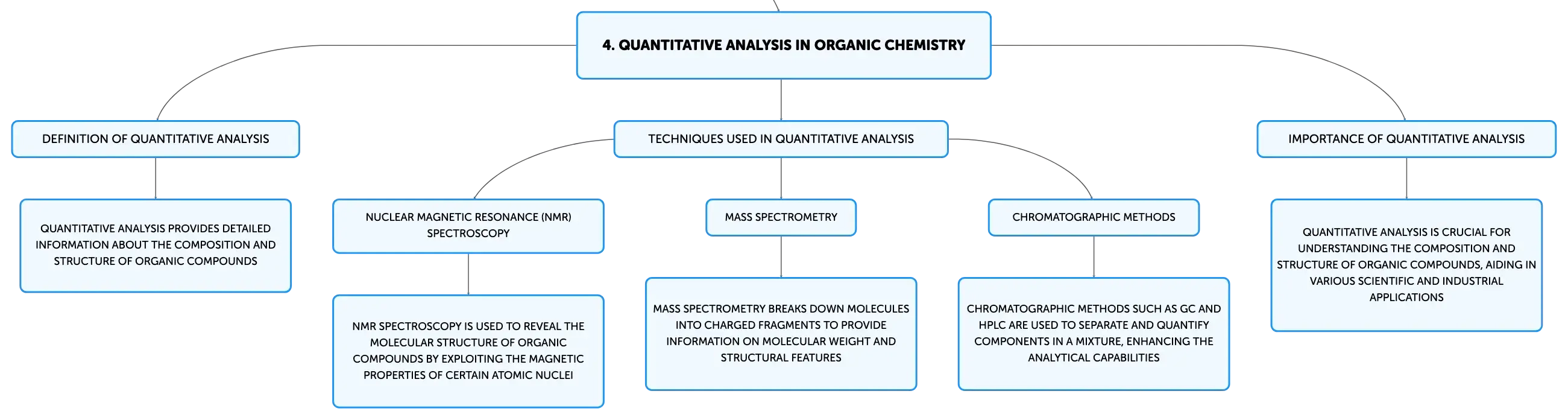 4. QUANTITATIVE ANALYSIS IN ORGANIC CHEMISTRY

DEFINITION OF QUANTITATIVE ANALYSIS

QUANTITATIVE ANALYSIS PROVIDES DETAILED INFORMATION ABOUT THE COMPOSITION AND STRUCTURE OF ORGANIC COMPOUNDS

TECHNIQUES USED IN QUANTITATIVE ANALYSIS

NUCLEAR MAGNETIC RESONANCE (NMR) SPECTROSCOPY

NMR SPECTROSCOPY IS USED TO REVEAL THE MOLECULAR STRUCTURE OF ORGANIC COMPOUNDS BY EXPLOITING THE MAGNETIC PROPERTIES OF CERTAIN ATOMIC NUCLEI

MASS SPECTROMETRY

MASS SPECTROMETRY BREAKS DOWN MOLECULES INTO CHARGED FRAGMENTS TO PROVIDE INFORMATION ON MOLECULAR WEIGHT AND STRUCTURAL FEATURES

CHROMATOGRAPHIC METHODS

CHROMATOGRAPHIC METHODS SUCH AS GC AND HPLC ARE USED TO SEPARATE AND QUANTIFY COMPONENTS IN A MIXTURE, ENHANCING THE ANALYTICAL CAPABILITIES

IMPORTANCE OF QUANTITATIVE ANALYSIS

QUANTITATIVE ANALYSIS IS CRUCIAL FOR UNDERSTANDING THE COMPOSITION AND STRUCTURE OF ORGANIC COMPOUNDS, AIDING IN VARIOUS SCIENTIFIC AND INDUSTRIAL APPLICATIONS